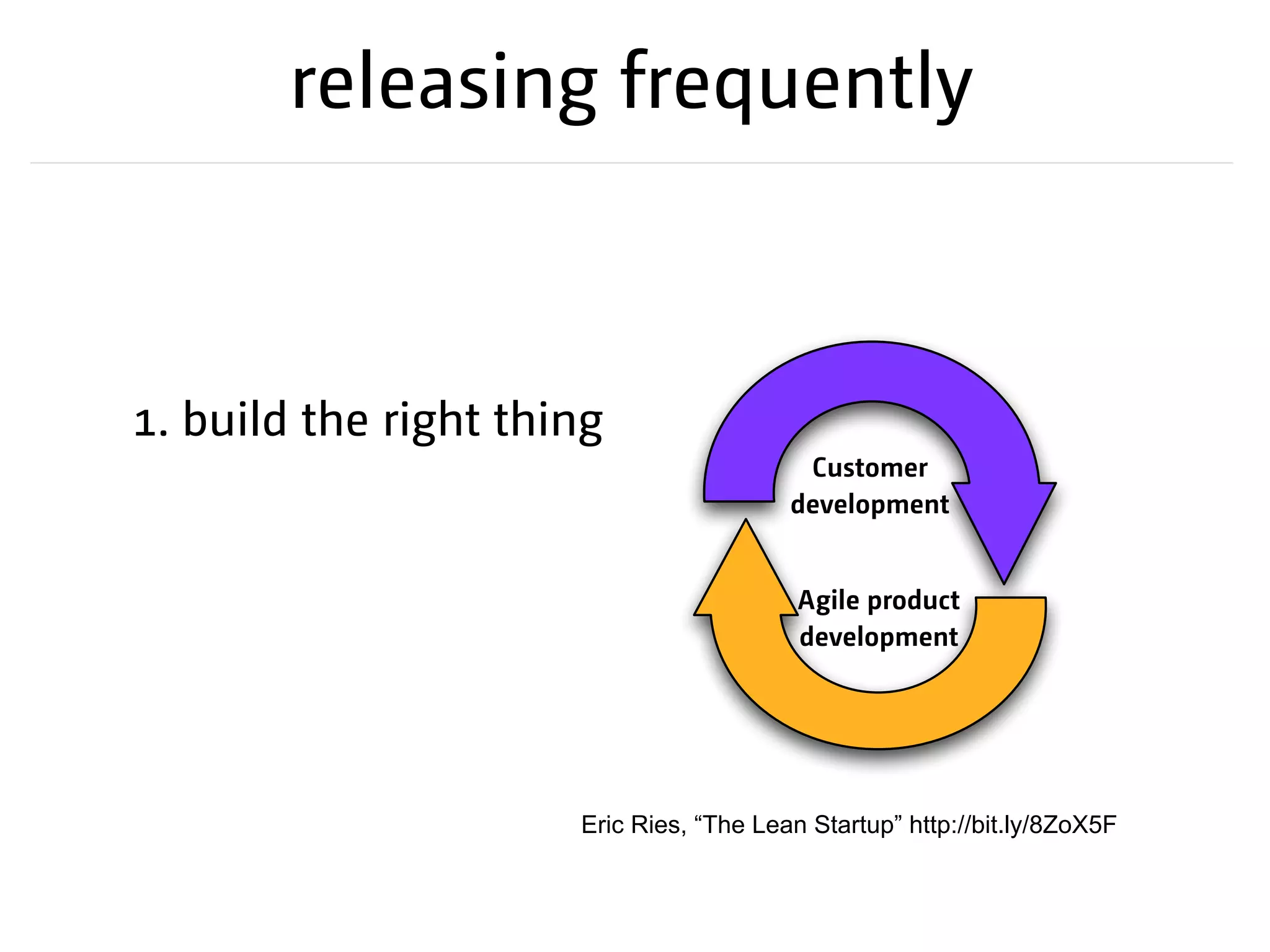 releasing frequently

1. build the right thing

Customer development

Agile product development

Eric Ries, “The Lean Startup” http://bit.ly/8ZoX5F